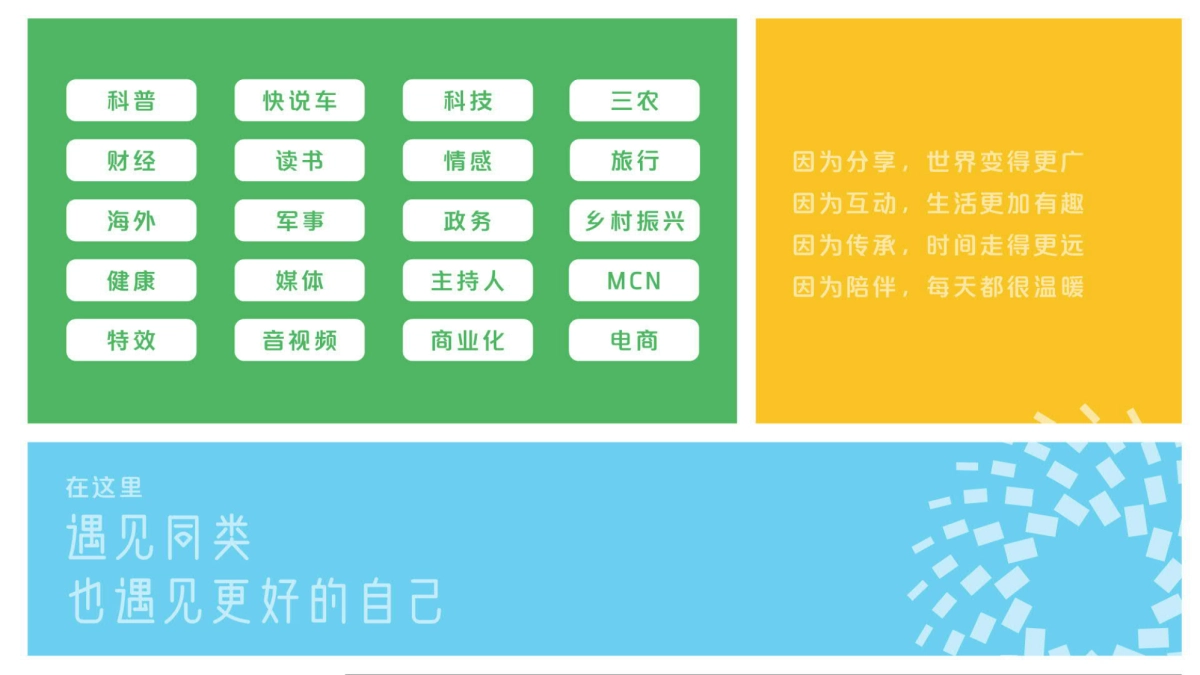 科普
快说车
科技
三农
财经
读书
情感
旅行
海外
军事
政务
乡村振兴
健康
媒体
主持人
MCN
特效
音视频
商业化
电商

因为分享，世界变得更广
因为互动，生活更加有趣
因为传承，时间走得更远
因为陪伴，每天都很温暖

在这里
遇见同类
也遇见更好的自己